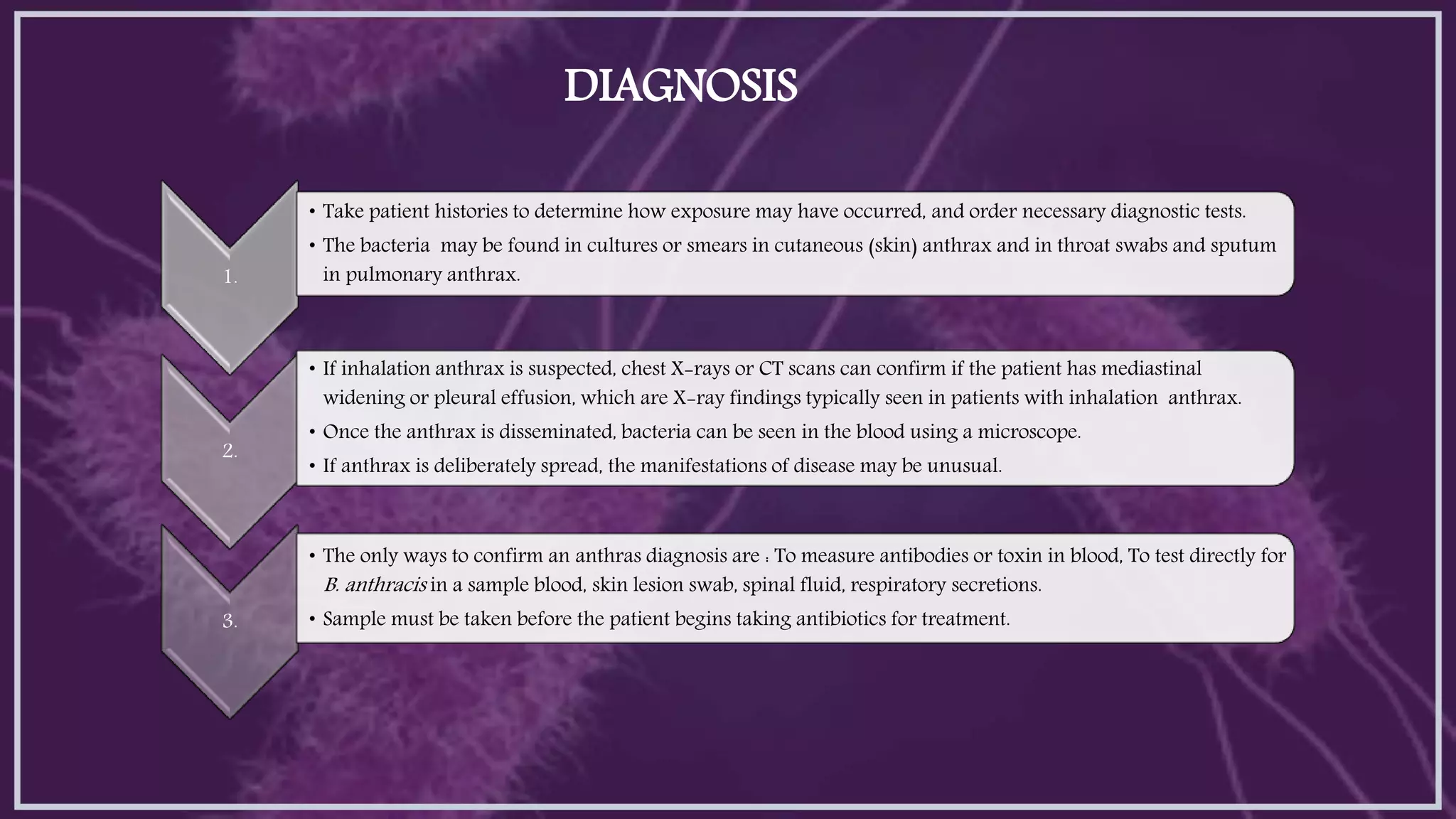 DIAGNOSIS

1.

• Take patient histories to determine how exposure may have occurred, and order necessary diagnostic tests.

• The bacteria may be found in cultures or smears in cutaneous (skin) anthrax and in throat swabs and sputum in pulmonary anthrax.

2.

• If inhalation anthrax is suspected, chest X-rays or CT scans can confirm if the patient has mediastinal widening or pleural effusion, which are X-ray findings typically seen in patients with inhalation anthrax.

• Once the anthrax is disseminated, bacteria can be seen in the blood using a microscope.

• If anthrax is deliberately spread, the manifestations of disease may be unusual.

3.

• The only ways to confirm an anthras diagnosis are : To measure antibodies or toxin in blood, To test directly for B. anthracis in a sample blood, skin lesion swab, spinal fluid, respiratory secretions.

• Sample must be taken before the patient begins taking antibiotics for treatment.